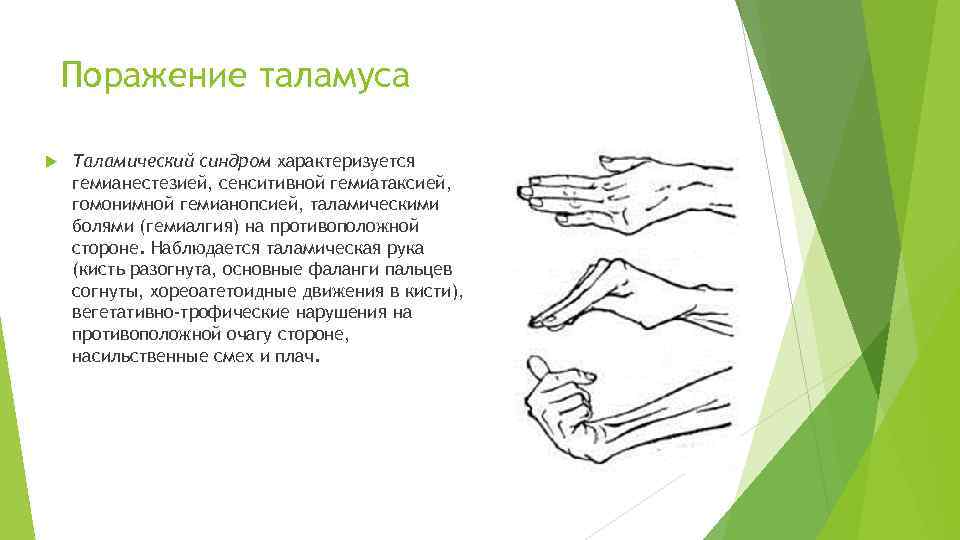 Поражение таламуса

Таламический синдром характеризуется гемианестезией, сенситивной гемиатаксией, гомонимной гемианопсией, таламическими болями (гемиалгия) на противоположной стороне. Наблюдается таламическая рука (кисть разогнута, основные фаланги пальцев согнуты, хореоатетоидные движения в кисти), вегетативно-трофические нарушения на противоположной очагу стороне, насильственные смех и плач.